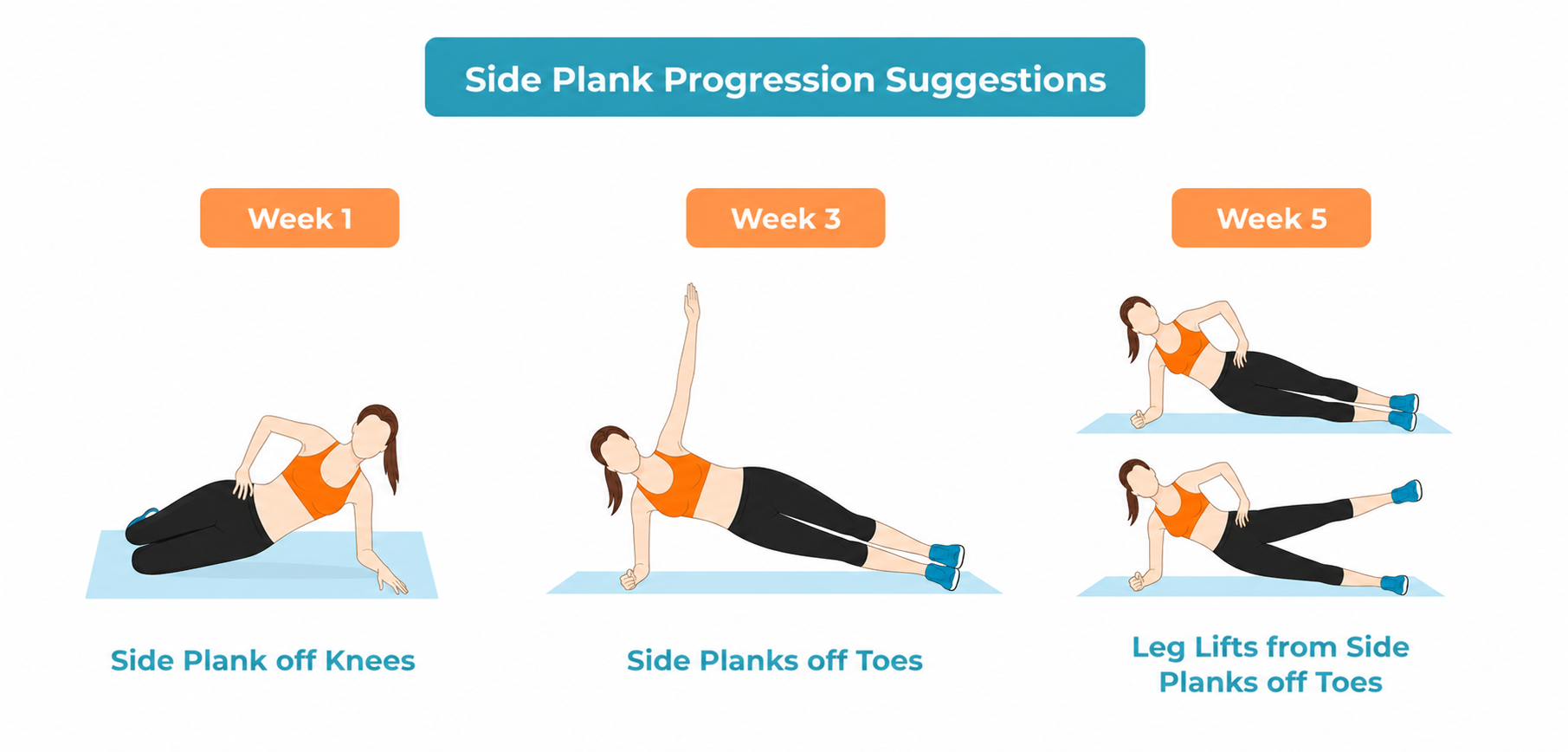 Side Plank Progression Suggestions

Week 1

Side Plank off Knees

Week 3

Side Planks off Toes

Week 5

Leg Lifts from Side Planks off Toes